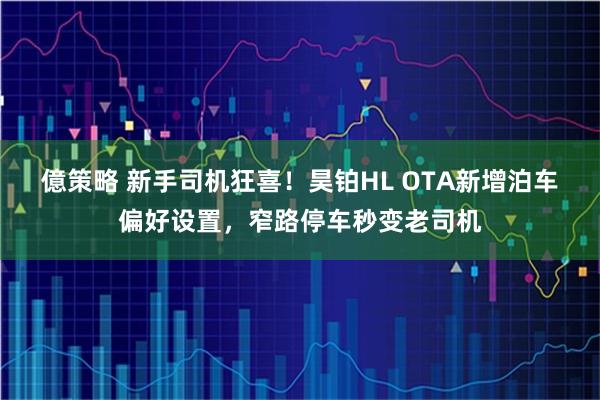 億策略 新手司机狂喜！昊铂HL OTA新增泊车偏好设置，窄路停车秒变老司机